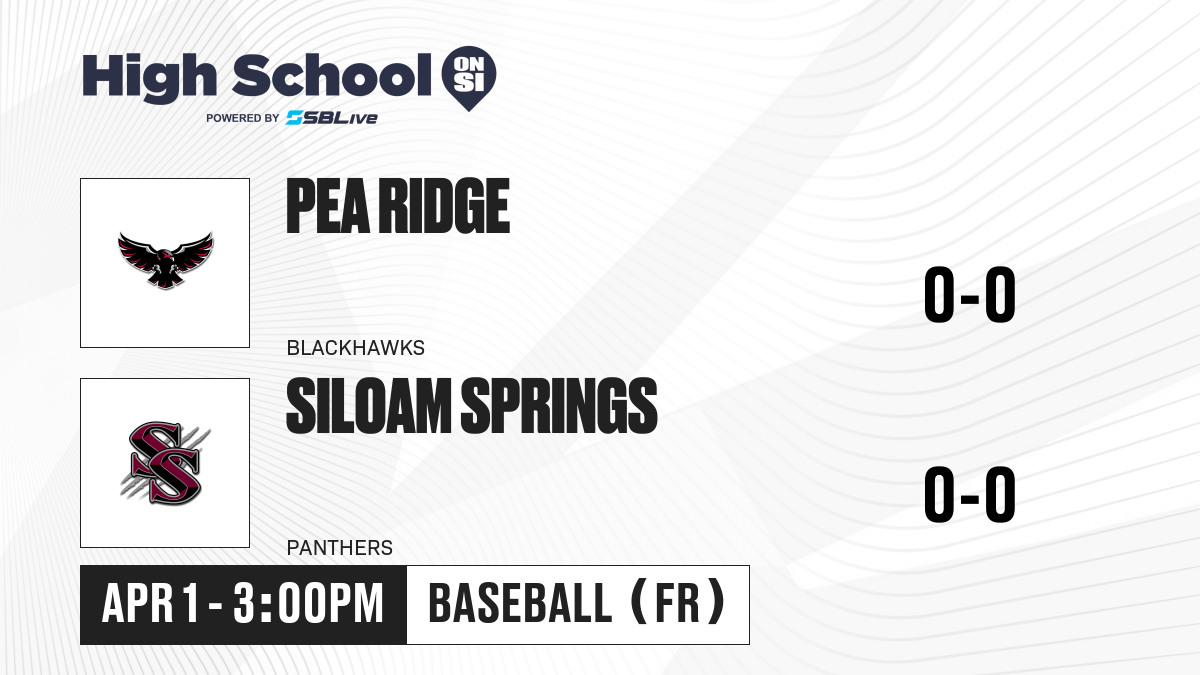 High School ON SI
POWERED BY SBLive

PEA RIDGE
BLACKHAWKS
0-0

SILOAM SPRINGS
PANTHERS
0-0

APR 1 - 3:00PM
BASEBALL (FR)